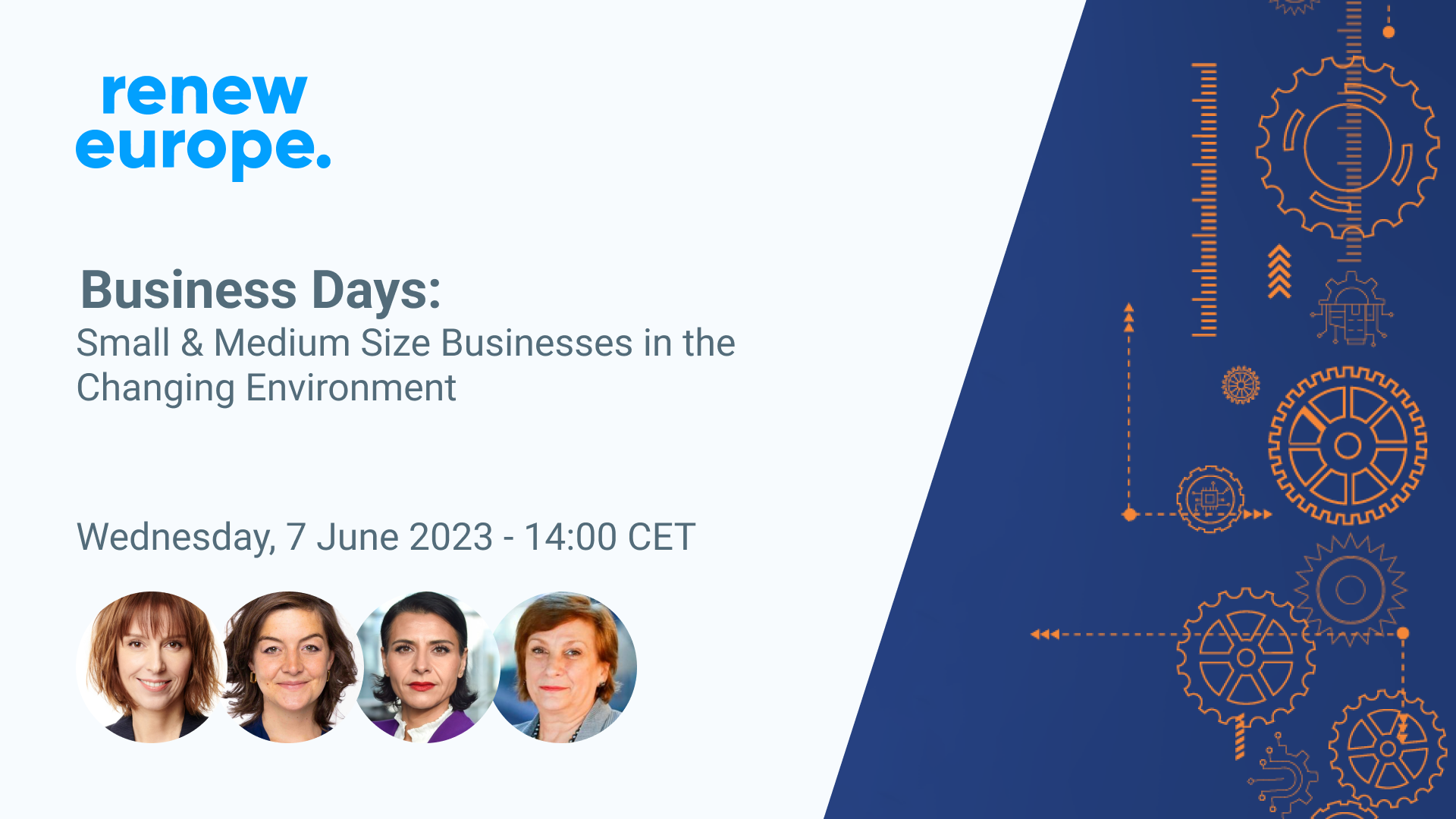 renew europe.

Business Days:
Small & Medium Size Businesses in the Changing Environment

Wednesday, 7 June 2023 - 14:00 CET